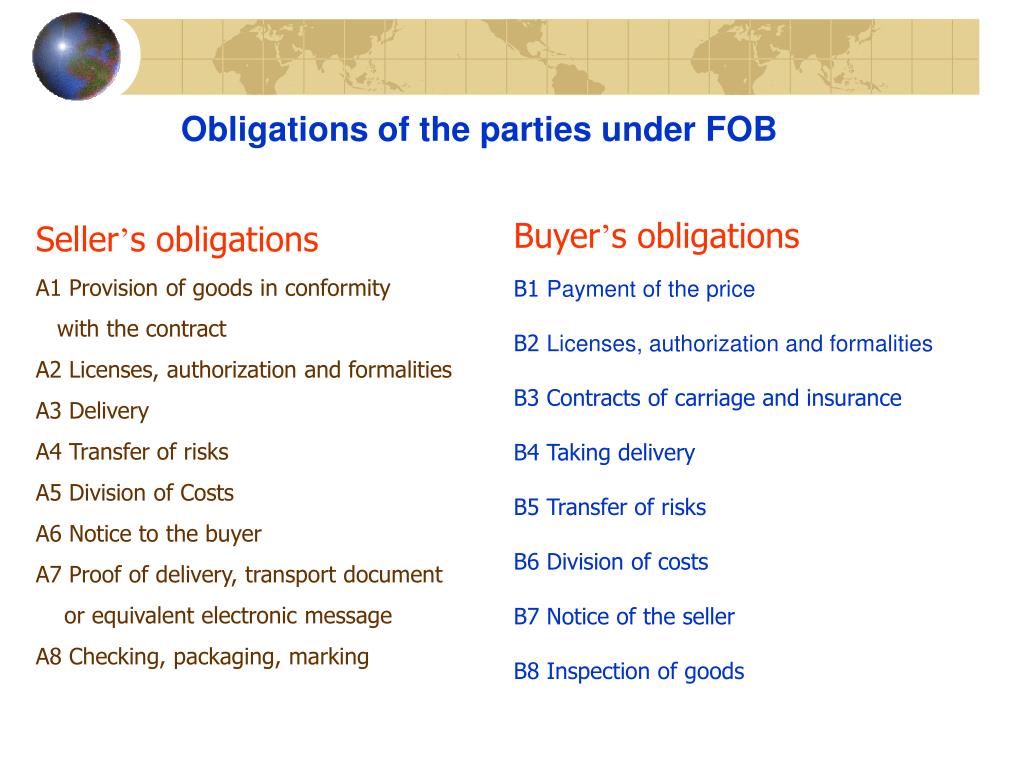 Obligations of the parties under FOB

Seller’s obligations

A1 Provision of goods in conformity with the contract

A2 Licenses, authorization and formalities

A3 Delivery

A4 Transfer of risks

A5 Division of Costs

A6 Notice to the buyer

A7 Proof of delivery, transport document or equivalent electronic message

A8 Checking, packaging, marking

Buyer’s obligations

B1 Payment of the price

B2 Licenses, authorization and formalities

B3 Contracts of carriage and insurance

B4 Taking delivery

B5 Transfer of risks

B6 Division of costs

B7 Notice of the seller

B8 Inspection of goods